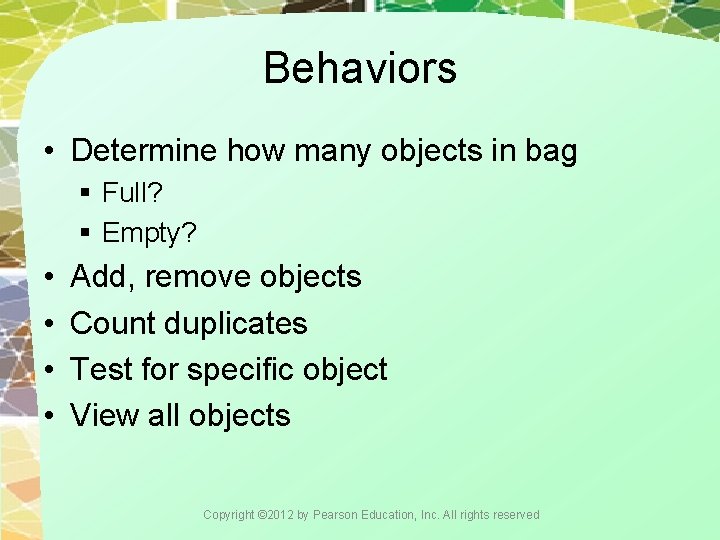 Behaviors

• Determine how many objects in bag
 ▪ Full?
 ▪ Empty?
• Add, remove objects
• Count duplicates
• Test for specific object
• View all objects

Copyright ©2012 by Pearson Education, Inc. All rights reserved